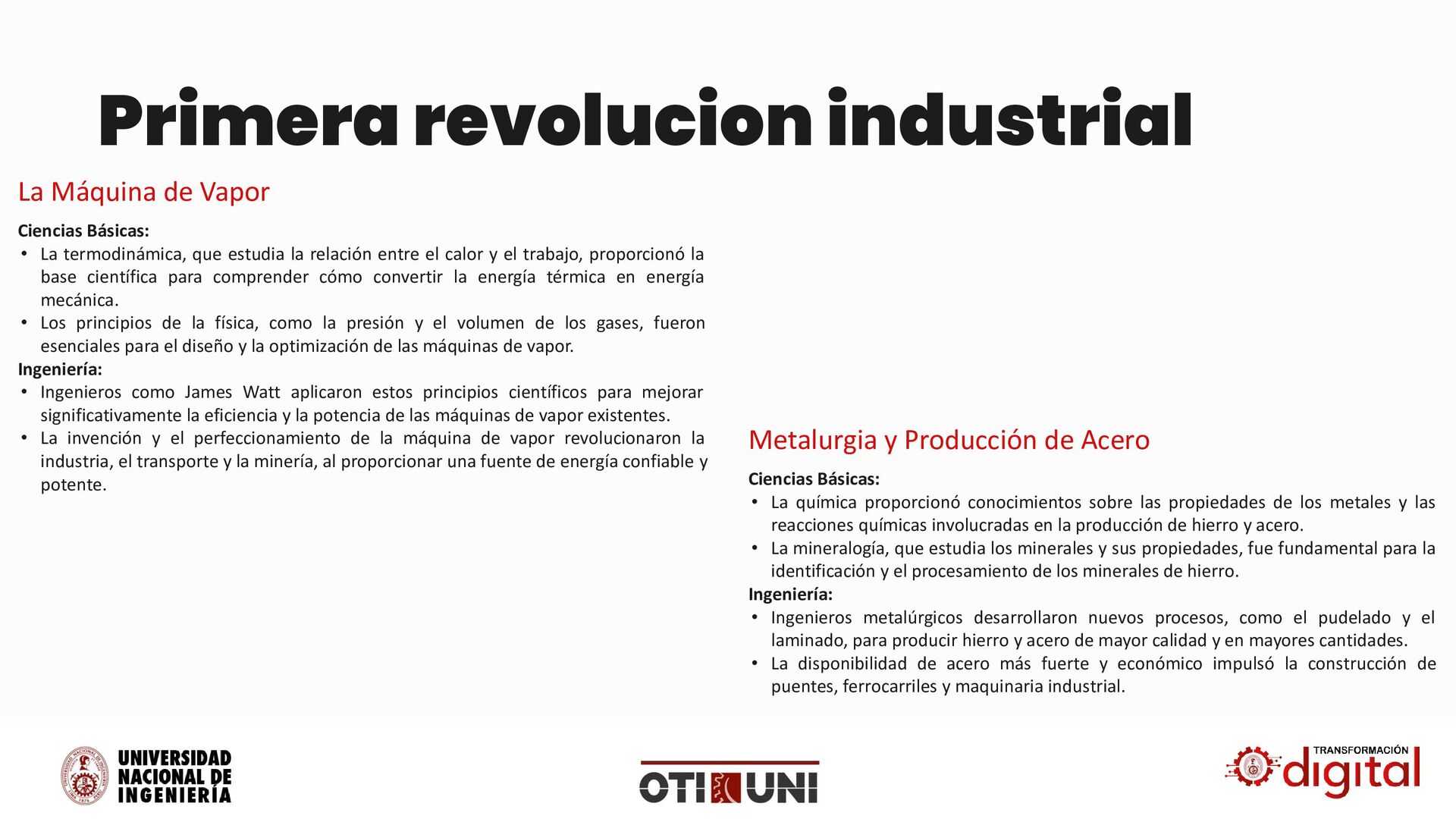 Primera revolucion industrial

La Máquina de Vapor

Ciencias Básicas:
• La termodinámica, que estudia la relación entre el calor y el trabajo, proporcionó la base científica para comprender cómo convertir la energía térmica en energía mecánica.
• Los principios de la física, como la presión y el volumen de los gases, fueron esenciales para el diseño y la optimización de las máquinas de vapor.
Ingeniería:
• Ingenieros como James Watt aplicaron estos principios científicos para mejorar significativamente la eficiencia y la potencia de las máquinas de vapor existentes.
• La invención y el perfeccionamiento de la máquina de vapor revolucionaron la industria, el transporte y la minería, al proporcionar una fuente de energía confiable y potente.

Metalurgia y Producción de Acero

Ciencias Básicas:
• La química proporcionó conocimientos sobre las propiedades de los metales y las reacciones químicas involucradas en la producción de hierro y acero.
• La mineralogía, que estudia los minerales y sus propiedades, fue fundamental para la identificación y el procesamiento de los minerales de hierro.
Ingeniería:
• Ingenieros metalúrgicos desarrollaron nuevos procesos, como el pudelado y el laminado, para producir hierro y acero de mayor calidad y en mayores cantidades.
• La disponibilidad de acero más fuerte y económico impulsó la construcción de puentes, ferrocarriles y maquinaria industrial.

UNIVERSIDAD NACIONAL DE INGENIERÍA

OTI UNI

TRANSFORMACIÓN digital